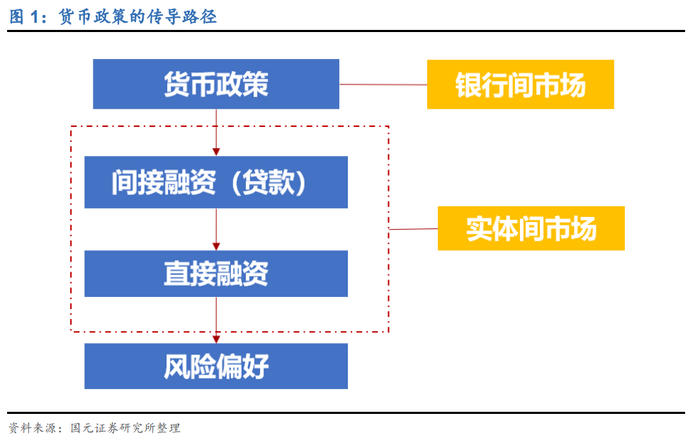 图 1：货币政策的传导路径

货币政策

银行间市场

间接融资（贷款）

实体间市场

直接融资

风险偏好

资料来源：国元证券研究所整理